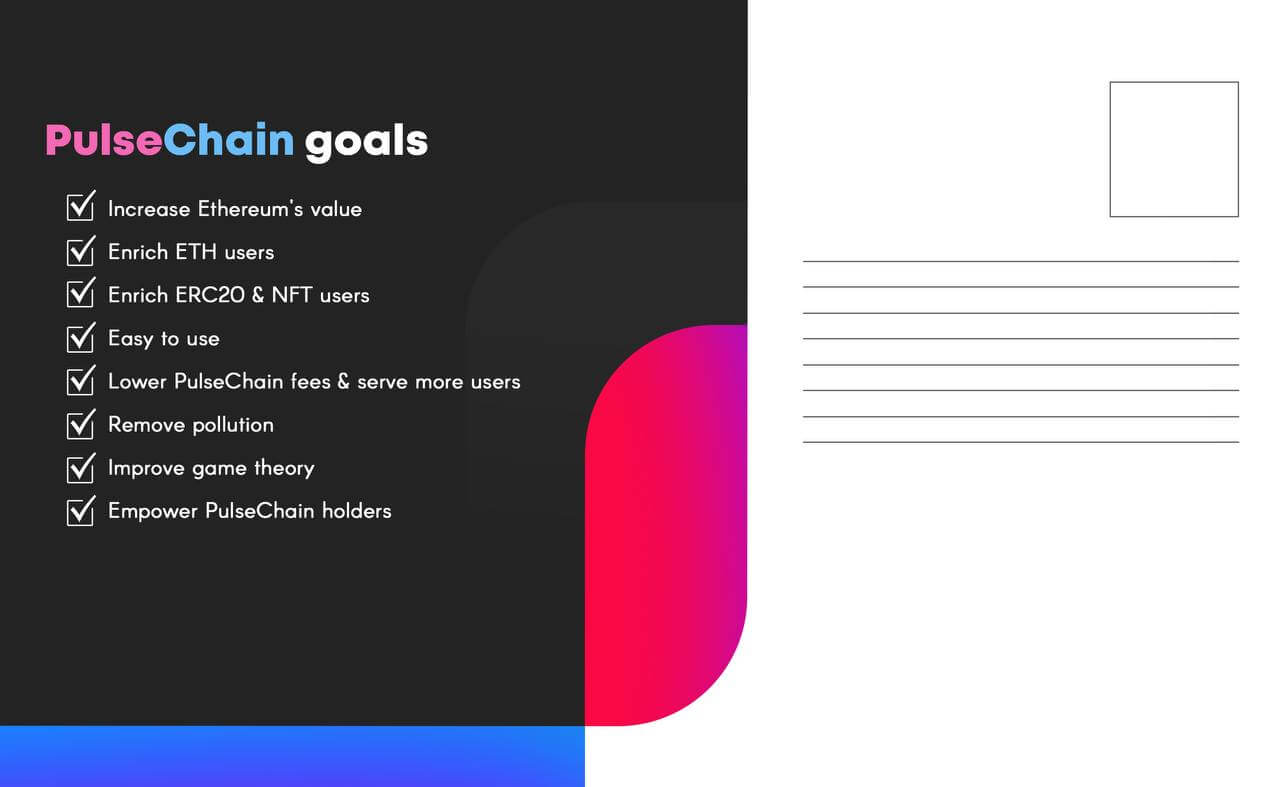 PulseChain goals

Increase Ethereum's value
Enrich ETH users
Enrich ERC20 & NFT users
Easy to use
Lower PulseChain fees & serve more users
Remove pollution
Improve game theory
Empower PulseChain holders